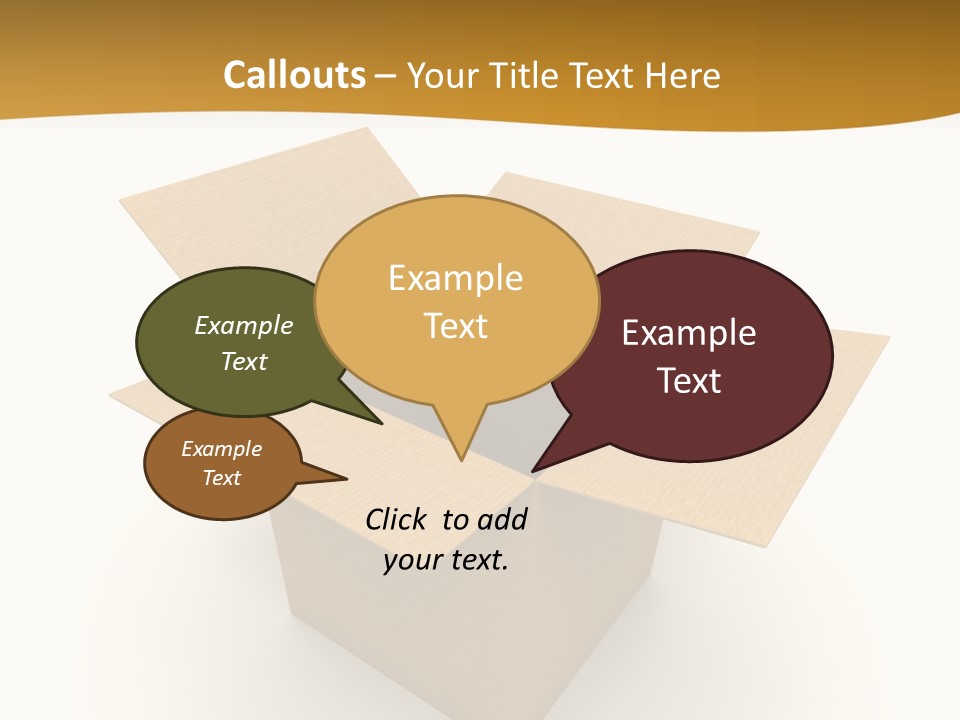 Callouts – Your Title Text Here

Example Text

Example Text

Example Text

Example Text

Click to add your text.